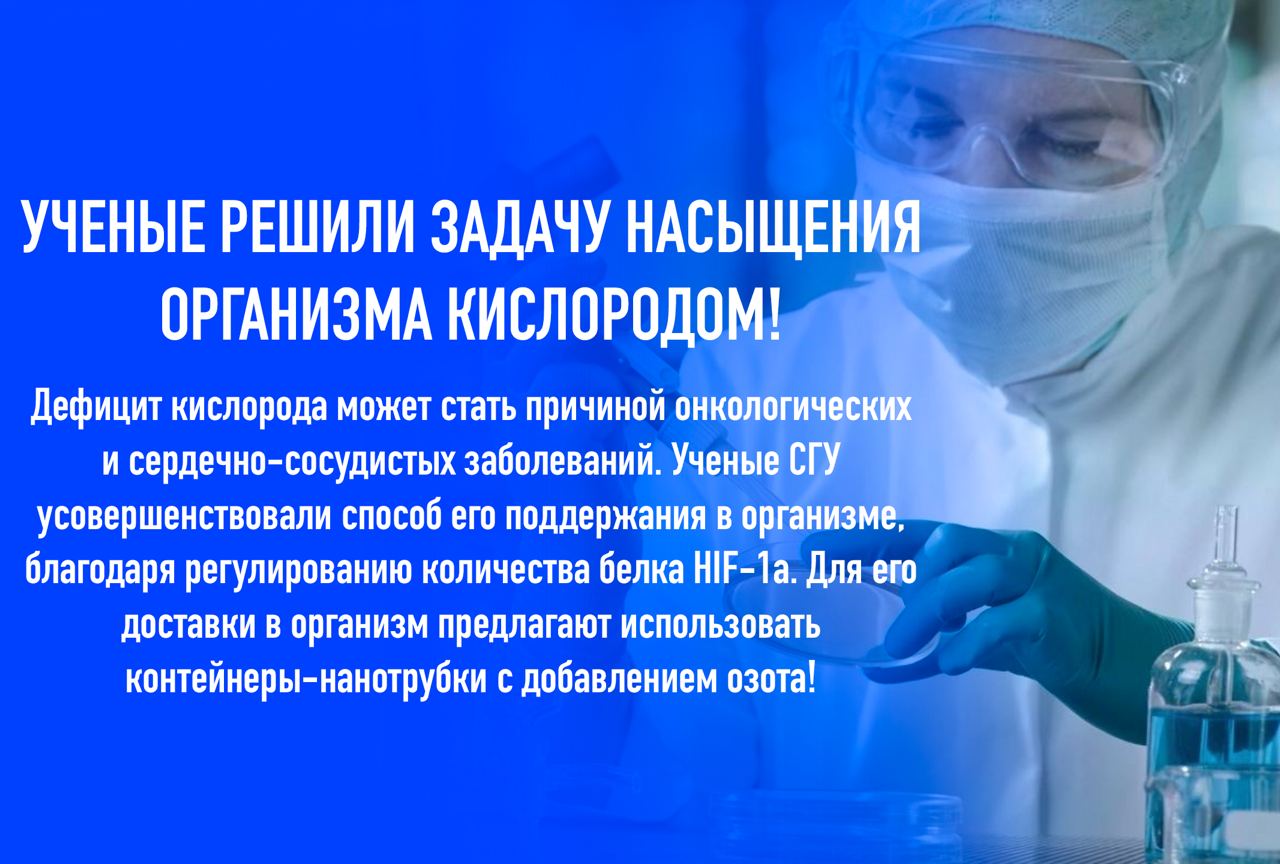 УЧЕНЫЕ РЕШИЛИ ЗАДАЧУ НАСЫЩЕНИЯ ОРГАНИЗМА КИСЛОРОДОМ!

Дефицит кислорода может стать причиной онкологических и сердечно-сосудистых заболеваний. Ученые СГУ усовершенствовали способ его поддержания в организме, благодаря регулированию количества белка HIF-1a. Для его доставки в организм предлагают использовать контейнеры-нанотрубки с добавлением озота!